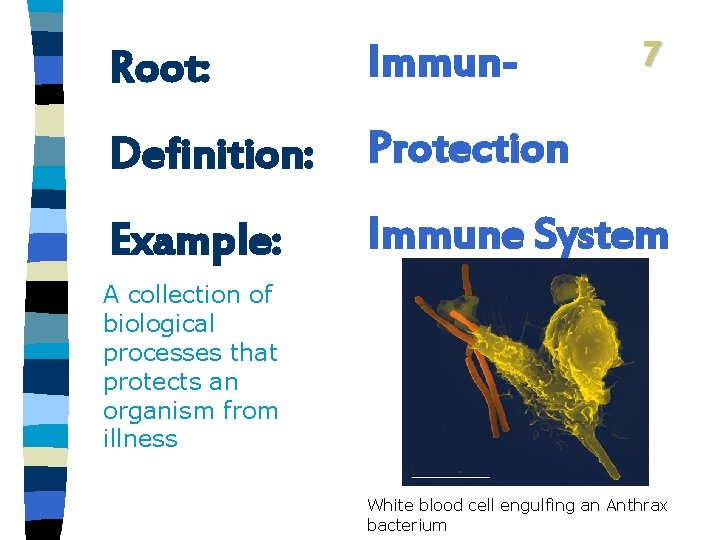 Root: Immun- 7

Definition: Protection

Example: Immune System

A collection of biological processes that protects an organism from illness

White blood cell engulfing an Anthrax bacterium